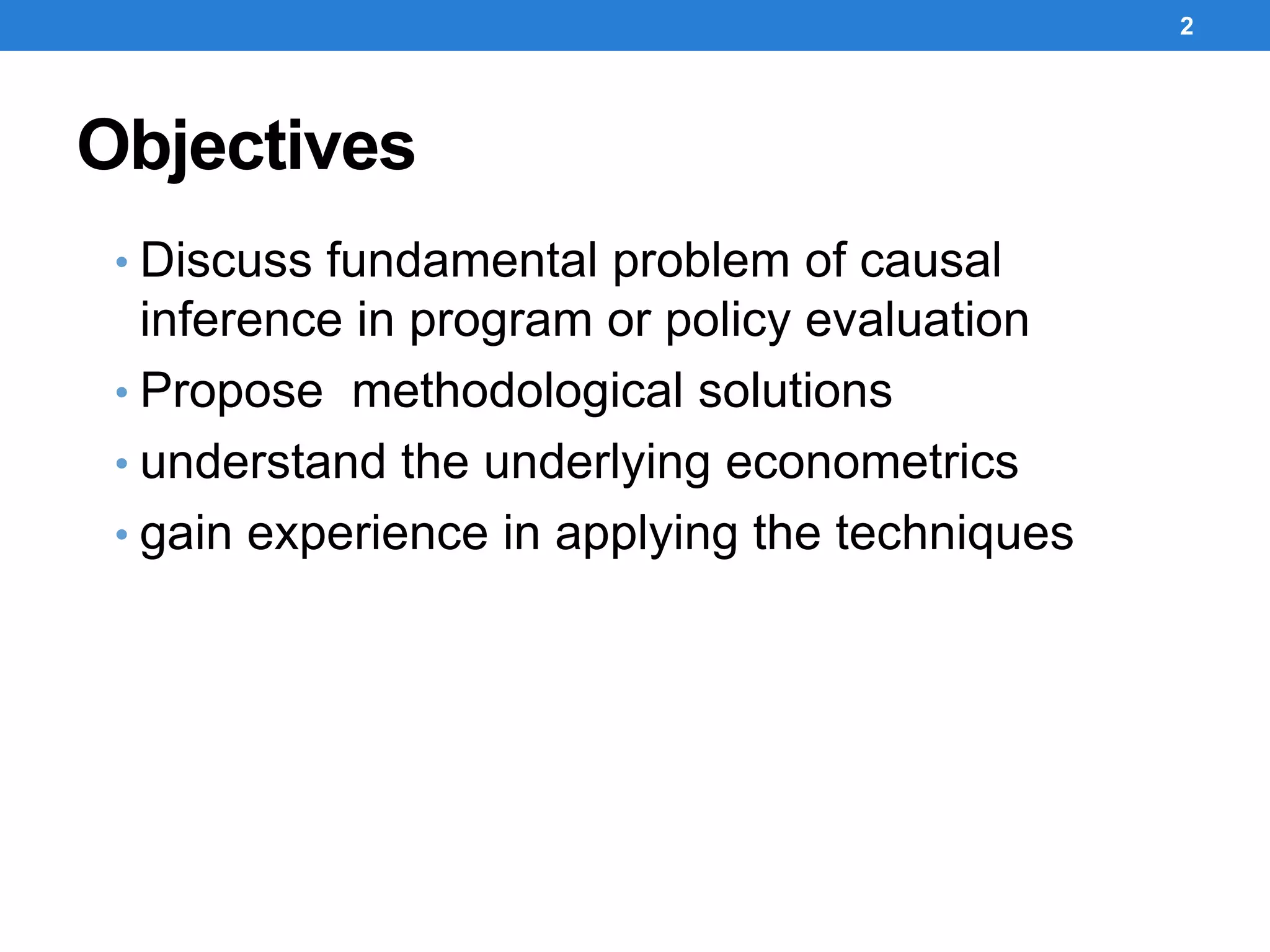 2

Objectives

• Discuss fundamental problem of causal inference in program or policy evaluation
• Propose  methodological solutions
• understand the underlying econometrics
• gain experience in applying the techniques